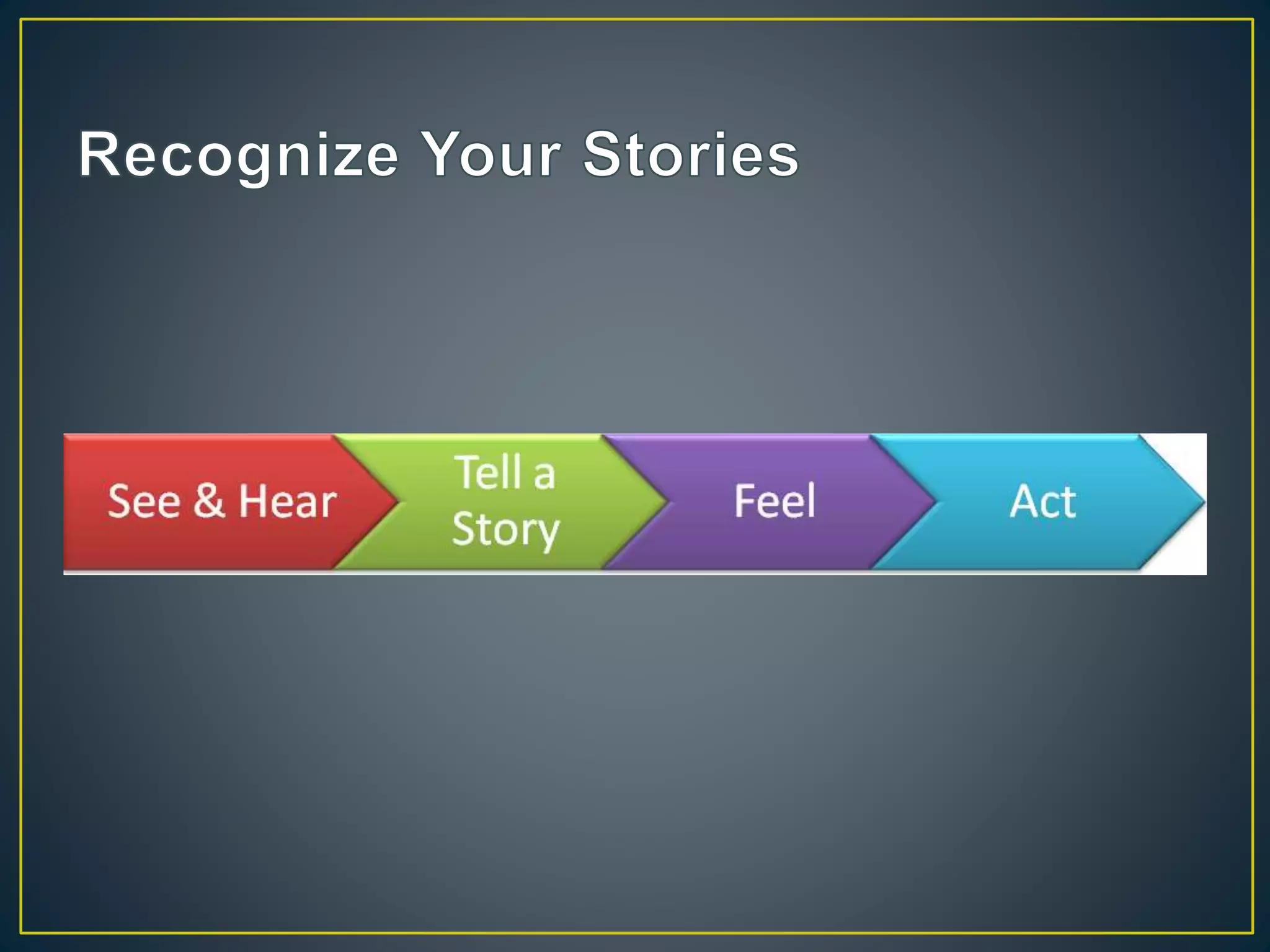 Recognize Your Stories

See & Hear

Tell a Story

Feel

Act